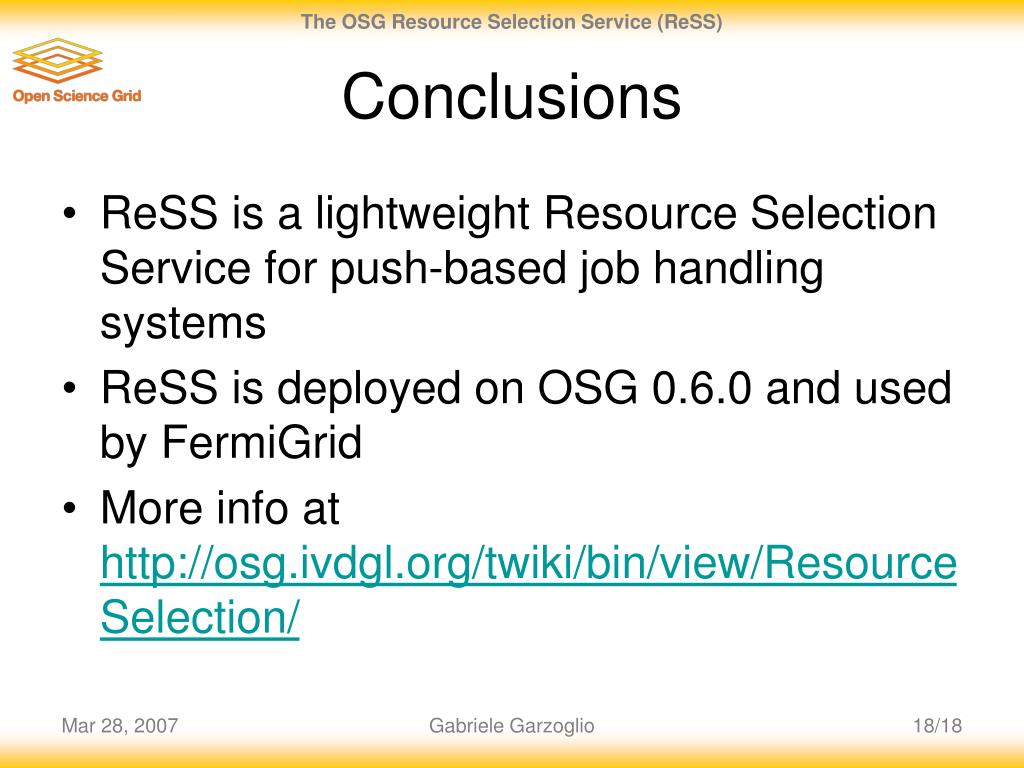 The OSG Resource Selection Service (ReSS)

Open Science Grid

Conclusions

• ReSS is a lightweight Resource Selection Service for push-based job handling systems
• ReSS is deployed on OSG 0.6.0 and used by FermiGrid
• More info at http://osg.ivdgl.org/twiki/bin/view/ResourceSelection/

Mar 28, 2007 Gabriele Garzoglio 18/18